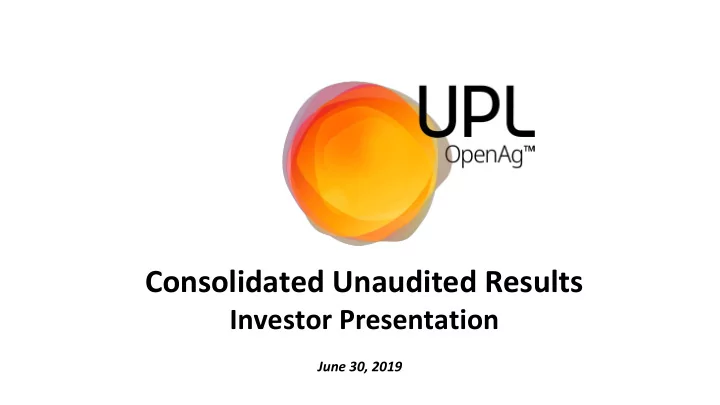 UPL
OpenAg™

Consolidated Unaudited Results
Investor Presentation

June 30, 2019